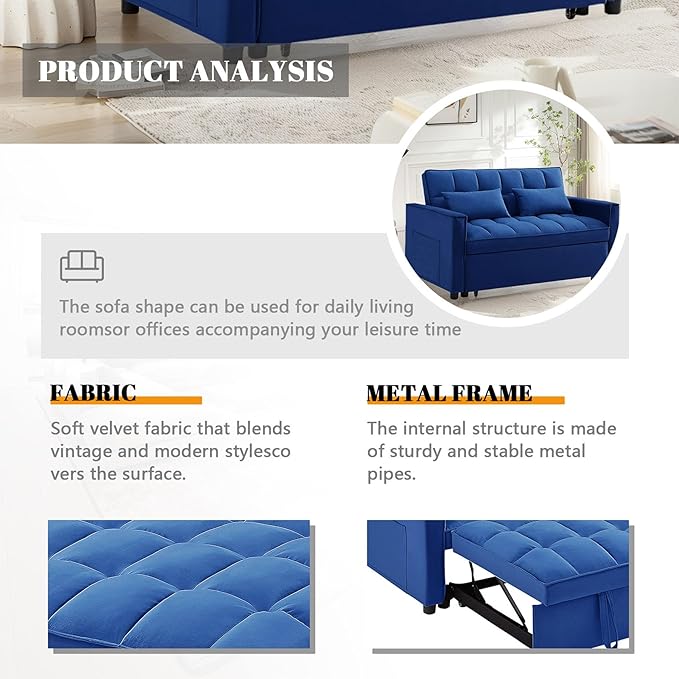 PRODUCT ANALYSIS

The sofa shape can be used for daily living roomsor offices accompanying your leisure time

FABRIC

Soft velvet fabric that blends vintage and modern stylesco vers the surface.

METAL FRAME

The internal structure is made of sturdy and stable metal pipes.